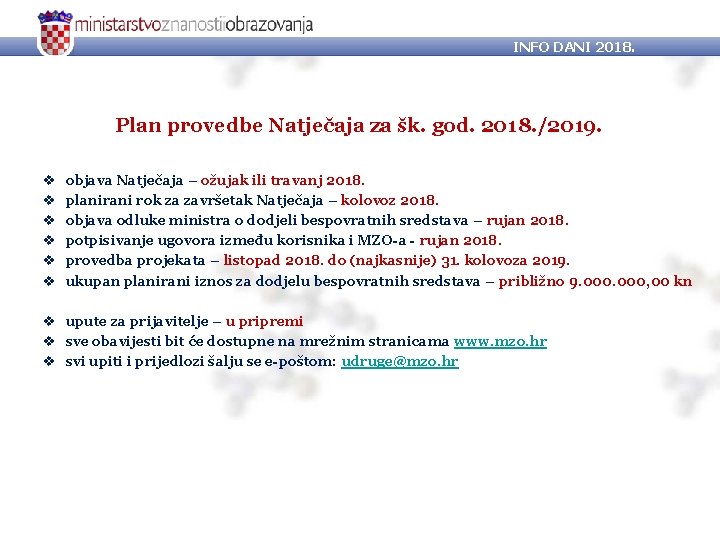 ministarstvoznanostiiobrazovanja

INFO DANI 2018.

Plan provedbe Natječaja za šk. god. 2018./2019.

❖ objava Natječaja – ožujak ili travanj 2018.
❖ planirani rok za završetak Natječaja – kolovoz 2018.
❖ objava odluke ministra o dodjeli bespovratnih sredstava – rujan 2018.
❖ potpisivanje ugovora između korisnika i MZO-a - rujan 2018.
❖ provedba projekata – listopad 2018. do (najkasnije) 31. kolovoza 2019.
❖ ukupan planirani iznos za dodjelu bespovratnih sredstava – približno 9.000.000,00 kn

❖ upute za prijavitelje – u pripremi
❖ sve obavijesti bit će dostupne na mrežnim stranicama www.mzo.hr
❖ svi upiti i prijedlozi šalju se e-poštom: udruge@mzo.hr